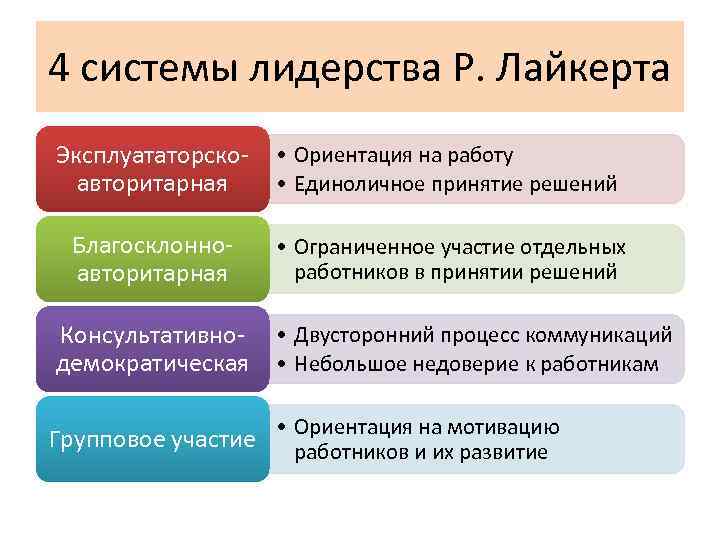 4 системы лидерства Р. Лайкерта

Эксплуататорско-авторитарная

• Ориентация на работу
• Единоличное принятие решений

Благосклонно-авторитарная

• Ограниченное участие отдельных работников в принятии решений

Консультативно-демократическая

• Двусторонний процесс коммуникаций
• Небольшое недоверие к работникам

Групповое участие

• Ориентация на мотивацию работников и их развитие